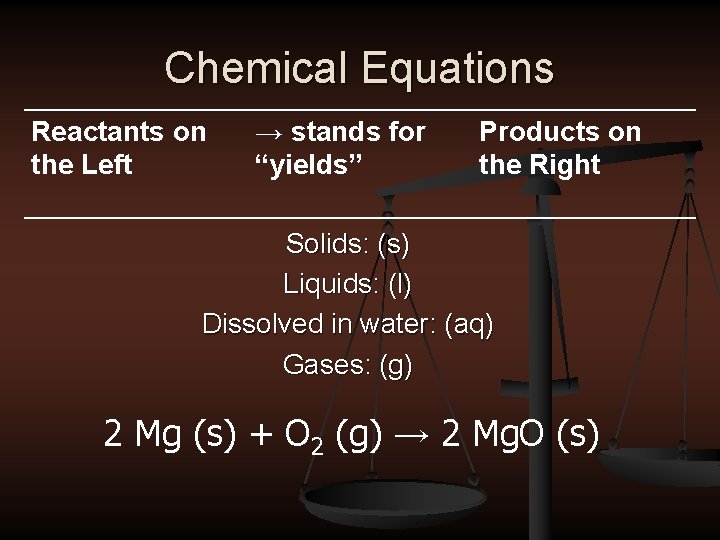 Chemical Equations

| Reactants on the Left | → stands for “yields” | Products on the Right |
|---|---|---|

Solids: (s)
Liquids: (l)
Dissolved in water: (aq)
Gases: (g)

$2\ Mg\ (s) + O_2\ (g) \rightarrow 2\ MgO\ (s)$